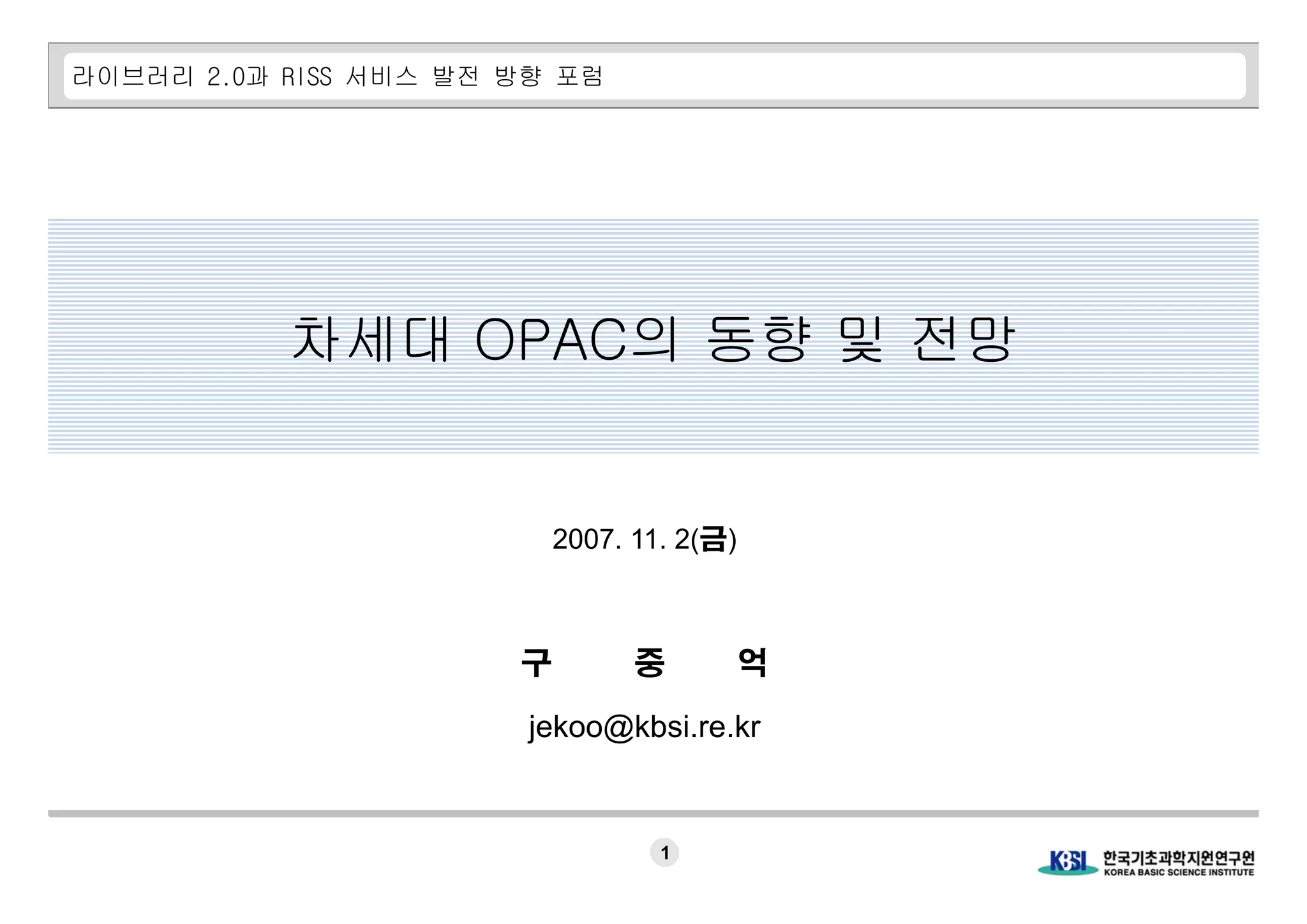 라이브러리 2.0과 RISS 서비스 발전 방향 포럼

차세대 OPAC의 동향 및 전망

2007. 11. 2(금)

구 중 억

jekoo@kbsi.re.kr

1

KBSI 한국기초과학지원연구원 KOREA BASIC SCIENCE INSTITUTE